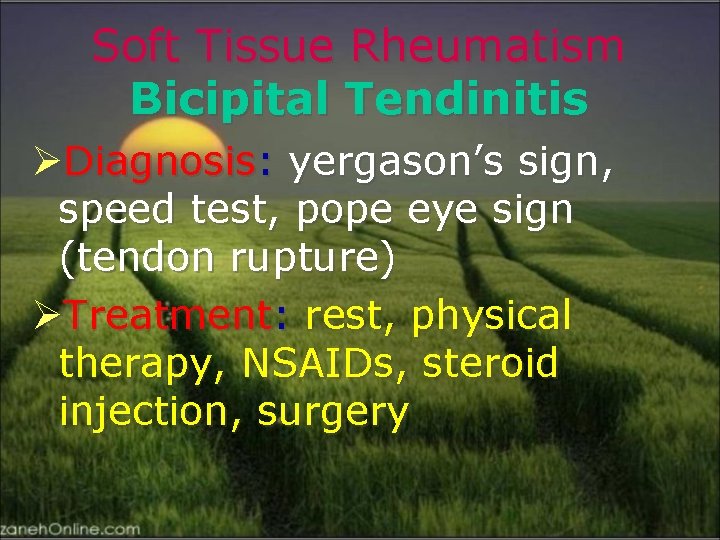 Soft Tissue Rheumatism
Bicipital Tendinitis

➢Diagnosis: yergason's sign, speed test, pope eye sign (tendon rupture)

➢Treatment: rest, physical therapy, NSAIDs, steroid injection, surgery

zanehOnline.com